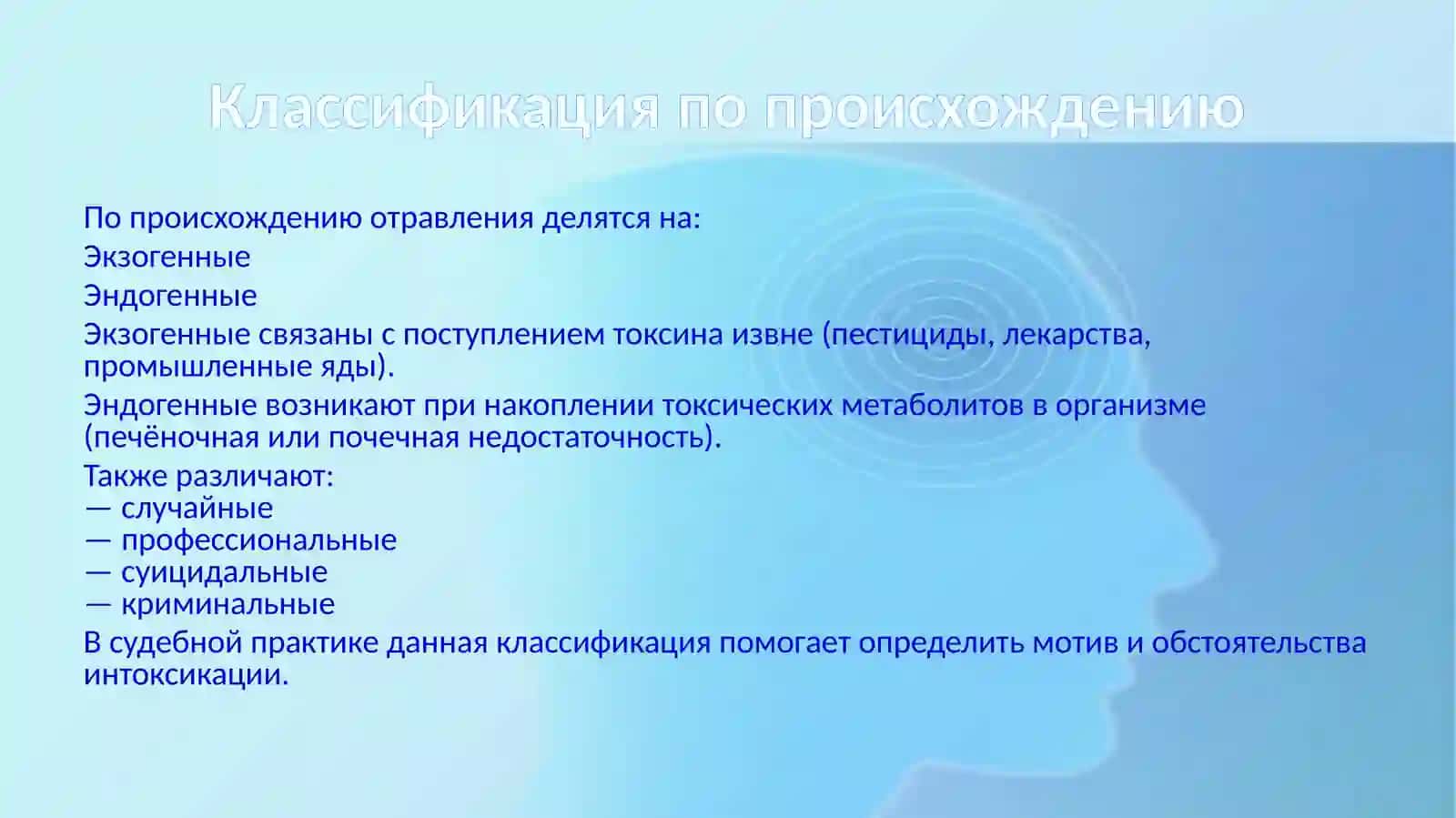 Классификация по происхождению

По происхождению отравления делятся на:

Экзогенные

Эндогенные

Экзогенные связаны с поступлением токсина извне (пестициды, лекарства, промышленные яды).

Эндогенные возникают при накоплении токсических метаболитов в организме (печёночная или почечная недостаточность).

Также различают:
— случайные
— профессиональные
— суицидальные
— криминальные

В судебной практике данная классификация помогает определить мотив и обстоятельства интоксикации.